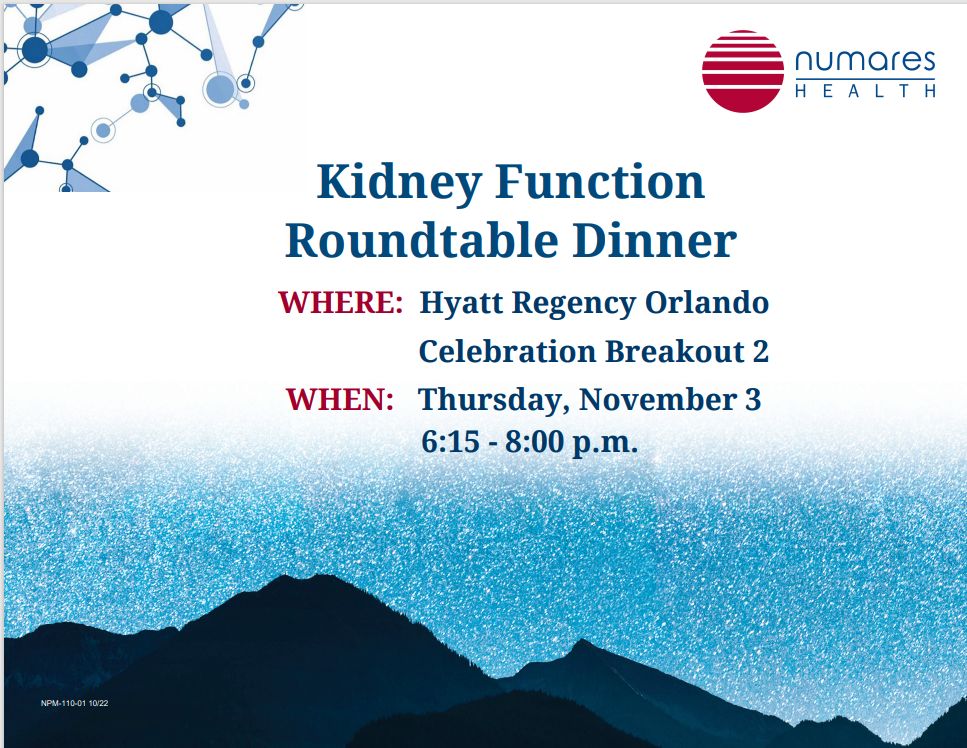 numares
HEALTH

Kidney Function Roundtable Dinner

WHERE: Hyatt Regency Orlando
Celebration Breakout 2

WHEN: Thursday, November 3
6:15 - 8:00 p.m.

NPM-110-01 10/22